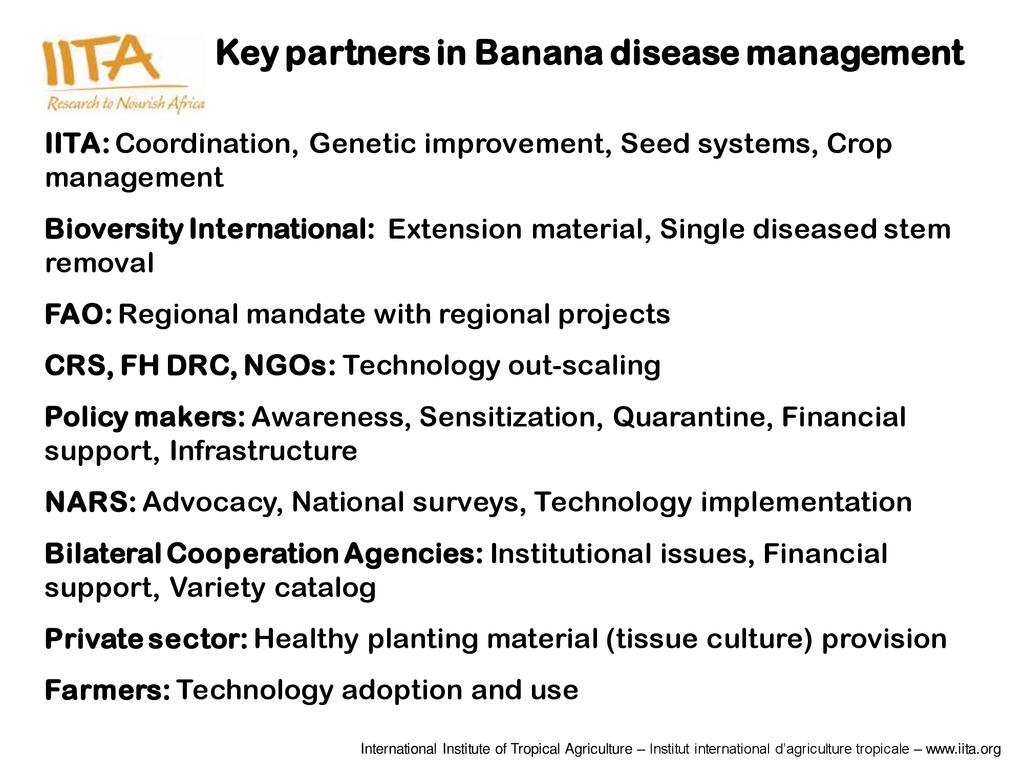 IITA
Research to Nourish Africa

Key partners in Banana disease management

IITA: Coordination, Genetic improvement, Seed systems, Crop management

Bioversity International: Extension material, Single diseased stem removal

FAO: Regional mandate with regional projects

CRS, FH DRC, NGOs: Technology out-scaling

Policy makers: Awareness, Sensitization, Quarantine, Financial support, Infrastructure

NARS: Advocacy, National surveys, Technology implementation

Bilateral Cooperation Agencies: Institutional issues, Financial support, Variety catalog

Private sector: Healthy planting material (tissue culture) provision

Farmers: Technology adoption and use

International Institute of Tropical Agriculture – Institut international d'agriculture tropicale – www.iita.org